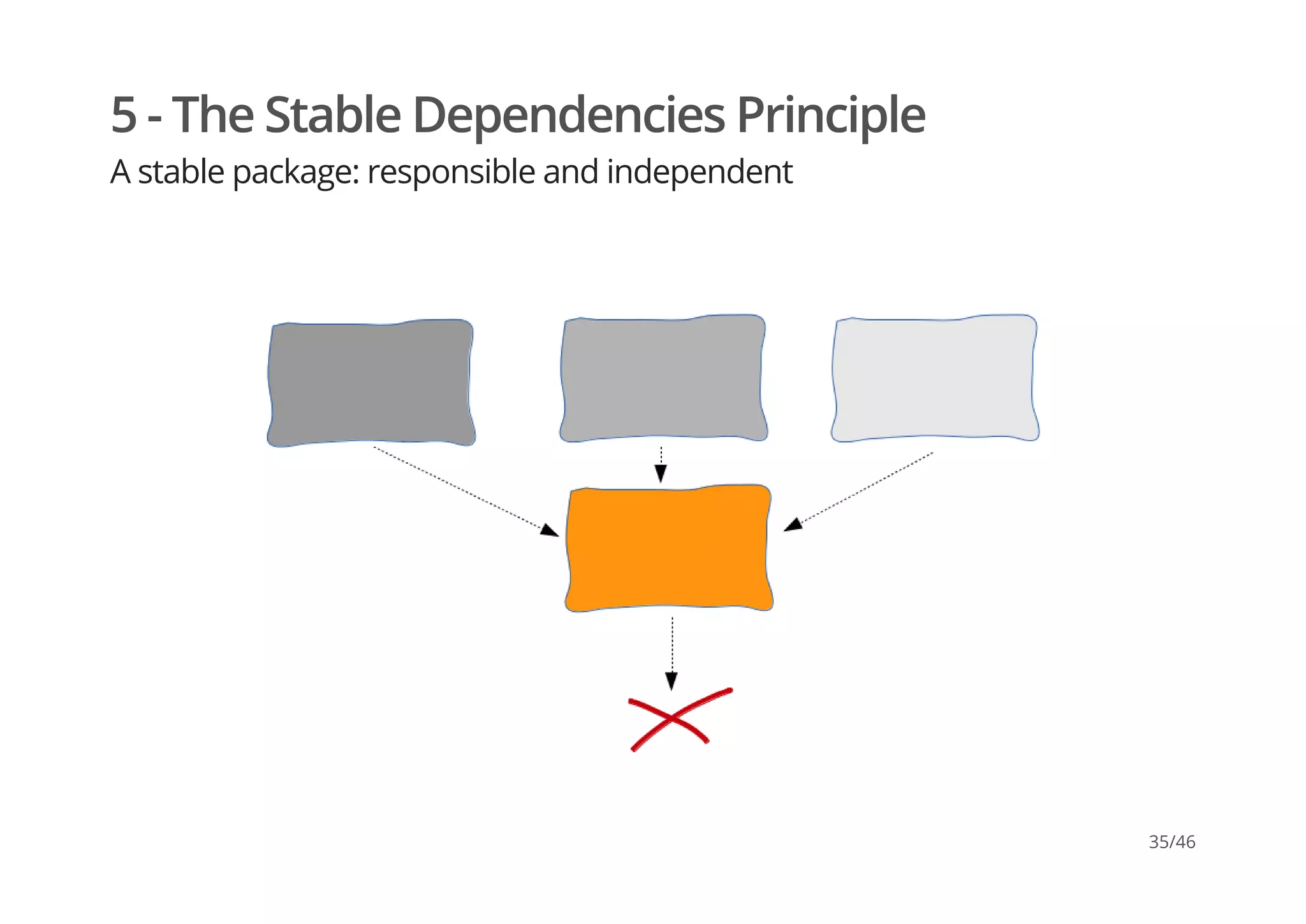 5 - The Stable Dependencies Principle

A stable package: responsible and independent

35/46